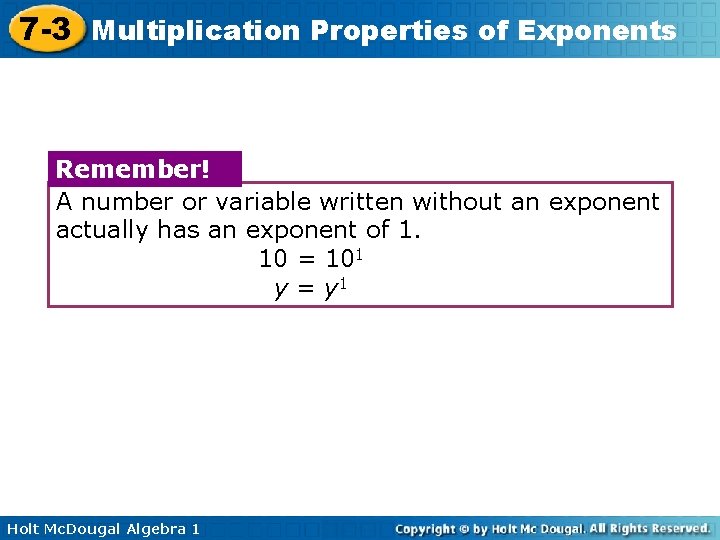 7-3 Multiplication Properties of Exponents

Remember!

A number or variable written without an exponent actually has an exponent of 1.

$10 = 10^1$

$y = y^1$

Holt McDougal Algebra 1

Copyright © by Holt Mc Dougal. All Rights Reserved.